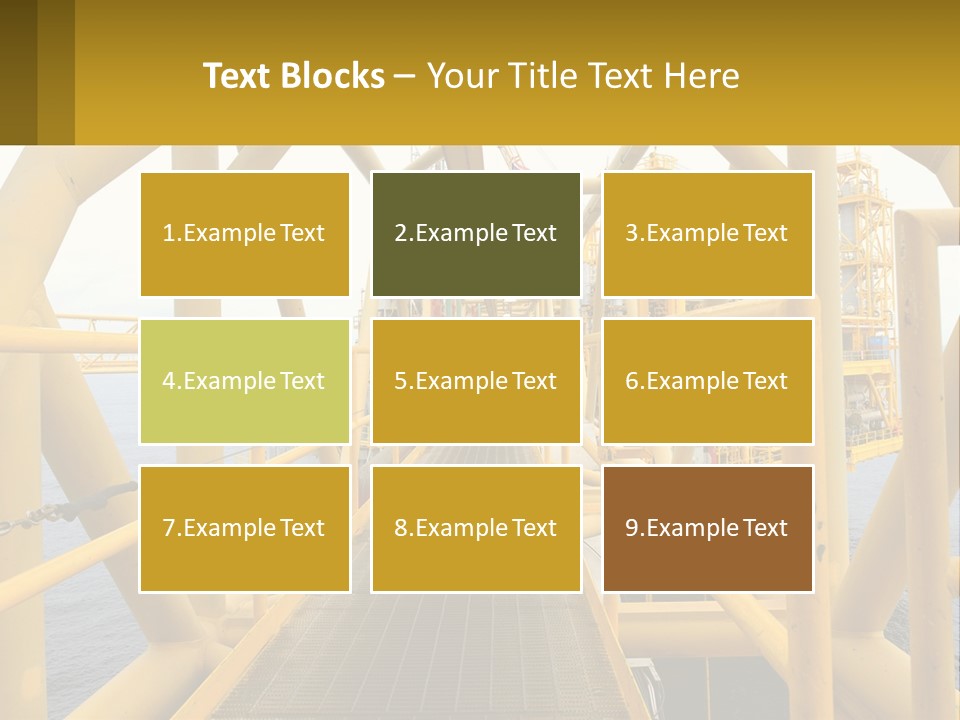 Text Blocks – Your Title Text Here

1.Example Text

2.Example Text

3.Example Text

4.Example Text

5.Example Text

6.Example Text

7.Example Text

8.Example Text

9.Example Text